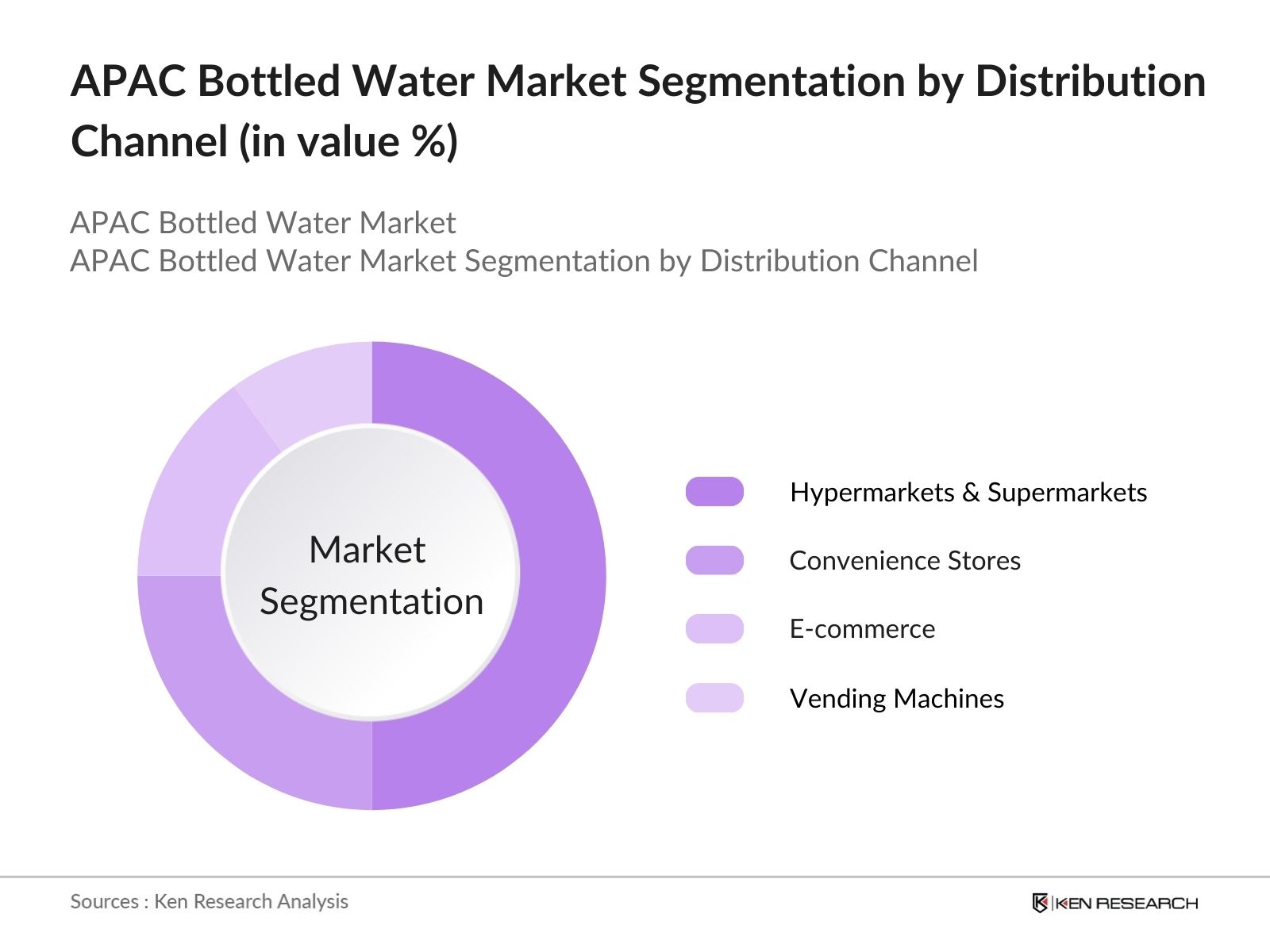 APAC Bottled Water Market Segmentation by Distribution Channel (in value %)

APAC Bottled Water Market
APAC Bottled Water Market Segmentation by Distribution Channel

Market Segmentation

Hypermarkets & Supermarkets
Convenience Stores
E-commerce
Vending Machines

Sources : Ken Research Analysis

KEN RESEARCH